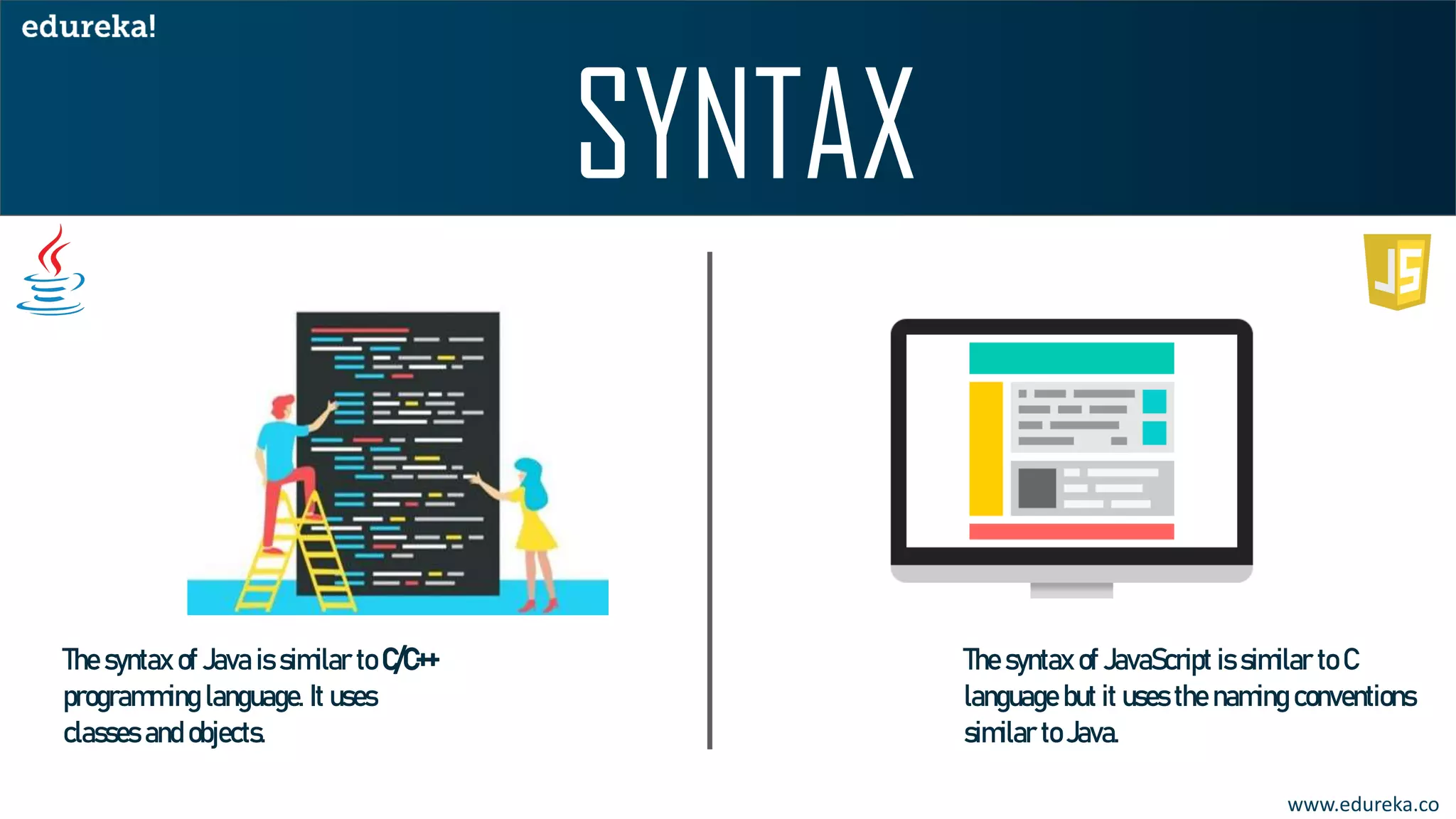 edureka!

SYNTAX

JS

The syntax of Java is similar to C/C++ programming language. It uses classes and objects.

The syntax of JavaScript is similar to C language but it uses the naming conventions similar to Java.

www.edureka.co